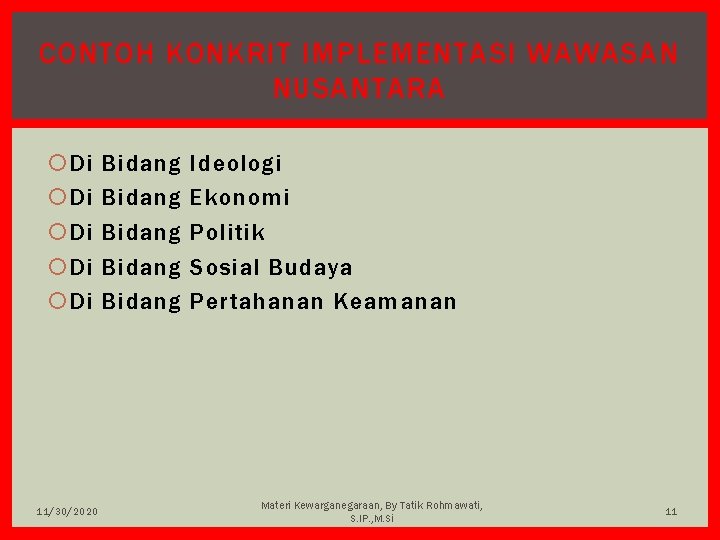 CONTOH KONKRIT IMPLEMENTASI WAWASAN NUSANTARA

Di Bidang Ideologi
Di Bidang Ekonomi
Di Bidang Politik
Di Bidang Sosial Budaya
Di Bidang Pertahanan Keamanan

11/30/2020

Materi Kewarganegaraan, By Tatik Rohmawati, S.IP.,M.Si

11